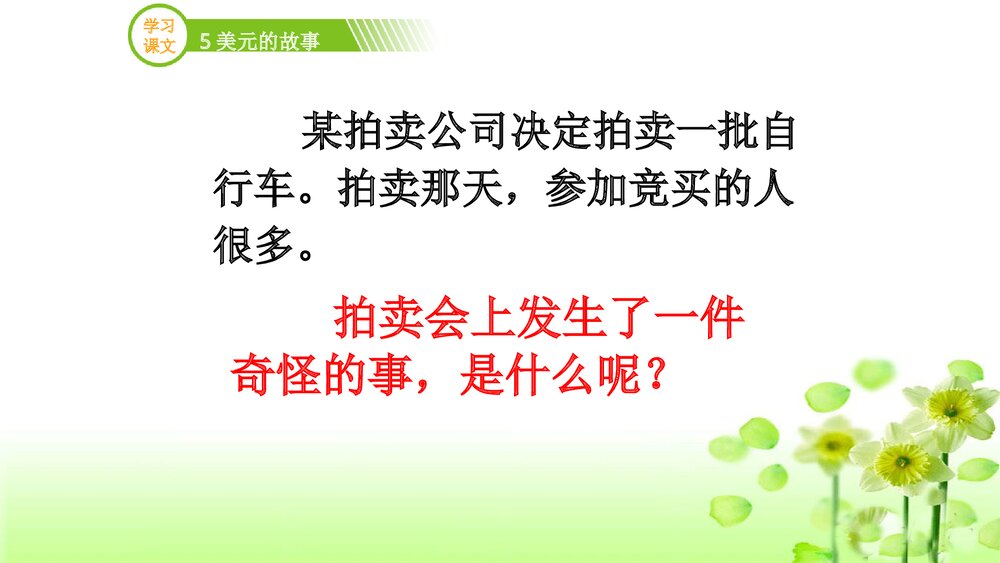 学习课文

5 美元的故事

某拍卖公司决定拍卖一批自行车。拍卖那天，参加竞买的人很多。

拍卖会上发生了一件奇怪的事，是什么呢？